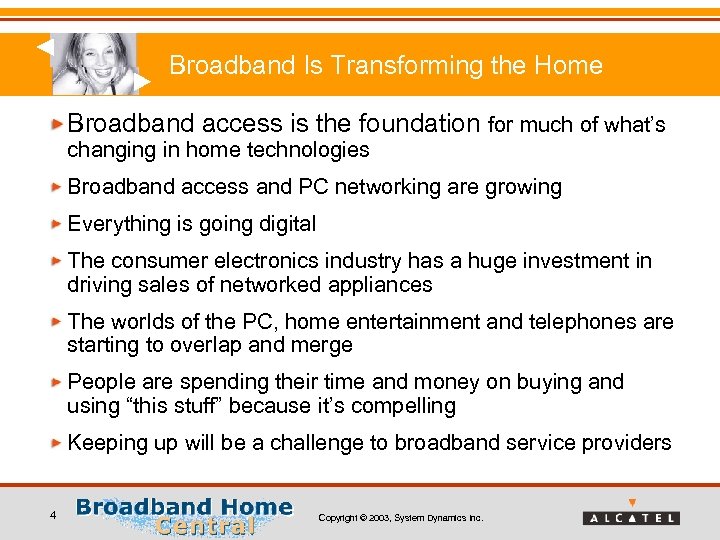 Broadband Is Transforming the Home

Broadband access is the foundation for much of what's changing in home technologies

Broadband access and PC networking are growing

Everything is going digital

The consumer electronics industry has a huge investment in driving sales of networked appliances

The worlds of the PC, home entertainment and telephones are starting to overlap and merge

People are spending their time and money on buying and using "this stuff" because it's compelling

Keeping up will be a challenge to broadband service providers

4

Broadband Home Central

Copyright © 2003, System Dynamics Inc.

ALCATEL